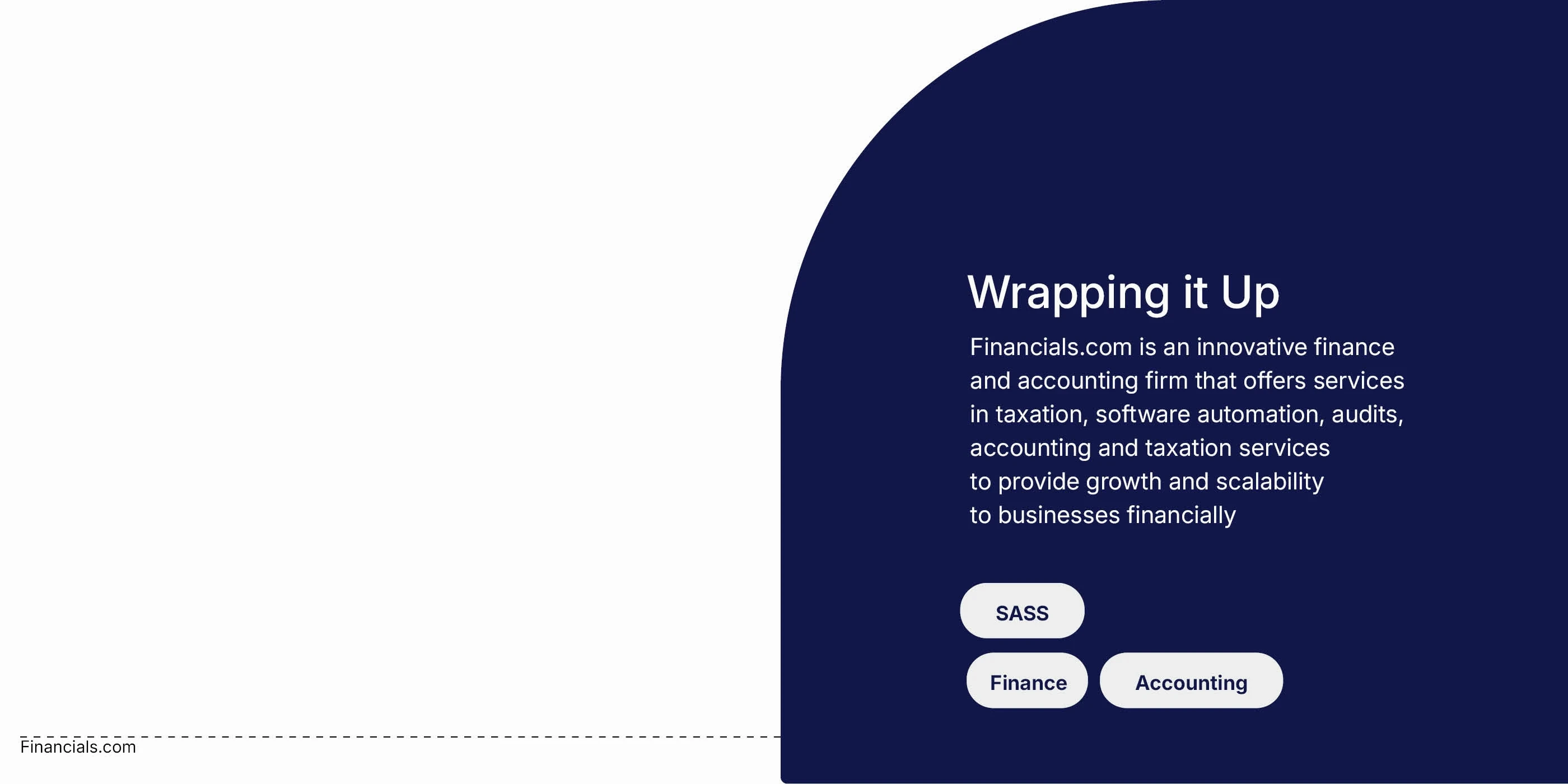 Wrapping it Up

Financials.com is an innovative finance and accounting firm that offers services in taxation, software automation, audits, accounting and taxation services to provide growth and scalability to businesses financially

SASS

Finance

Accounting

Financials.com